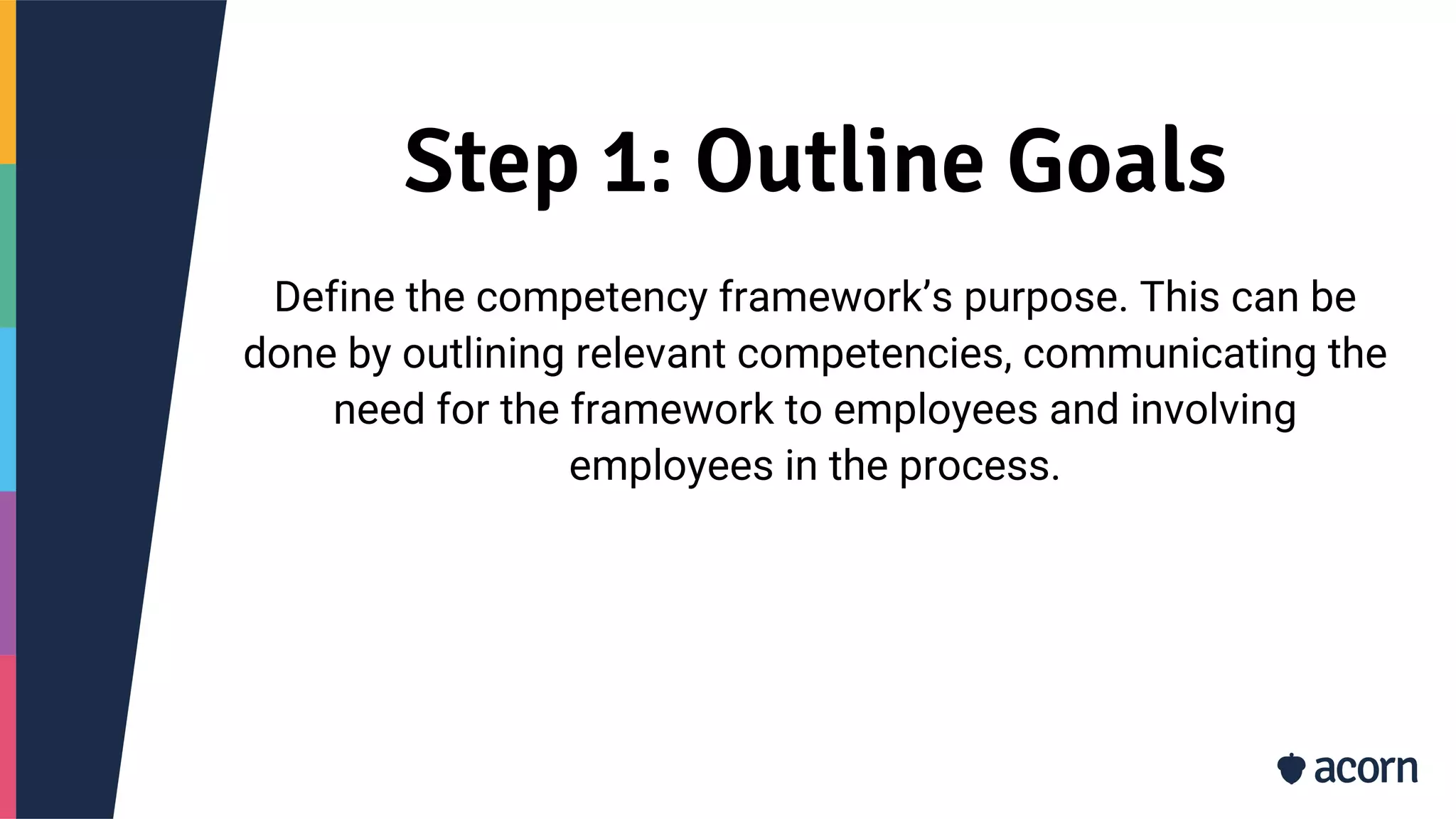 Step 1: Outline Goals

Define the competency framework’s purpose. This can be done by outlining relevant competencies, communicating the need for the framework to employees and involving employees in the process.

acorn